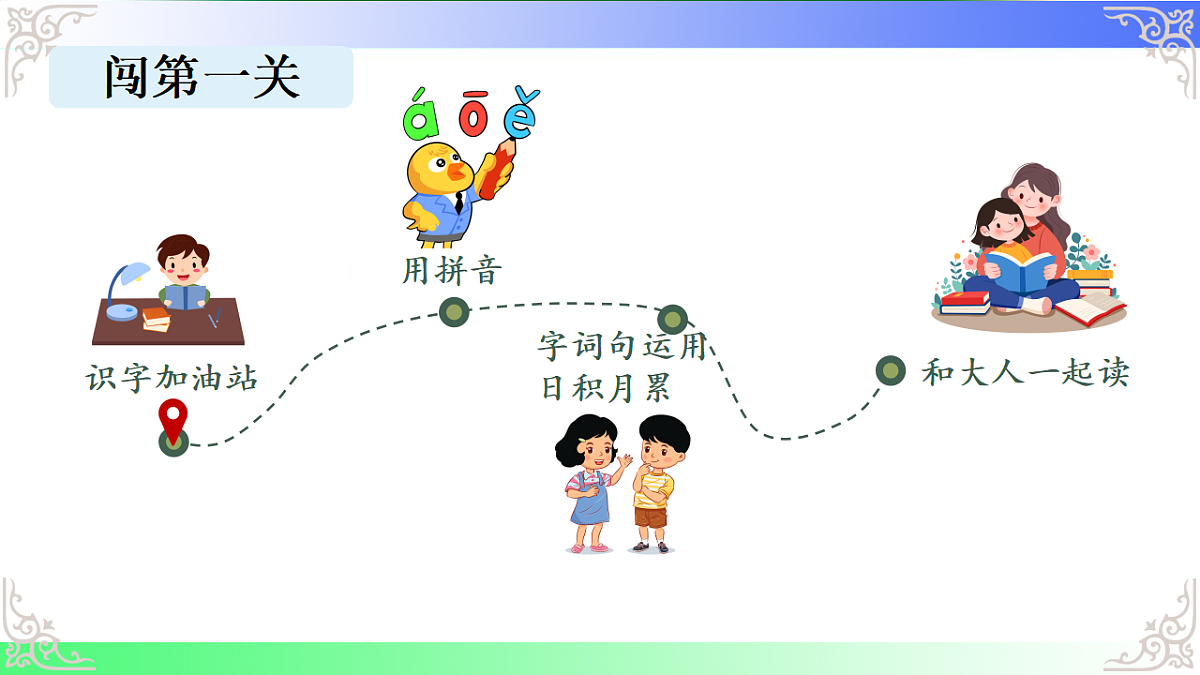 闯第一关

á ō ě

用拼音

识字加油站

字词句运用
日积月累

和大人一起读